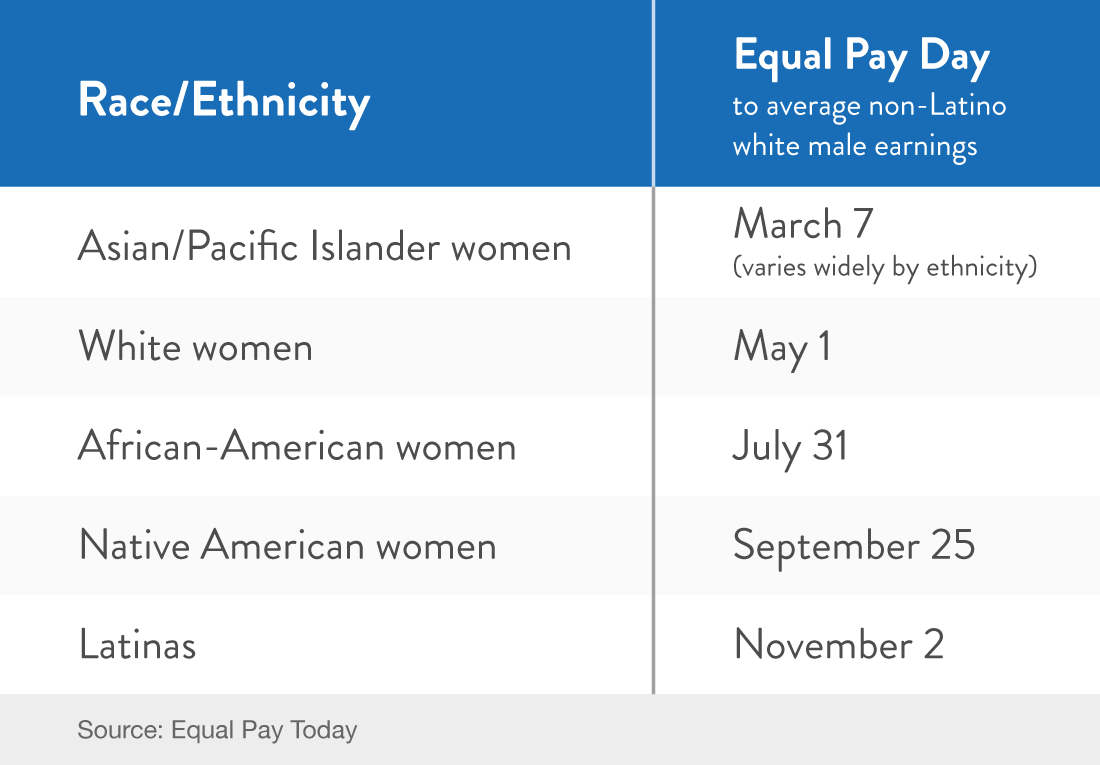 | Race/Ethnicity | Equal Pay Day to average non-Latino white male earnings |
|---|---|
| Asian/Pacific Islander women | March 7 (varies widely by ethnicity) |
| White women | May 1 |
| African-American women | July 31 |
| Native American women | September 25 |
| Latinas | November 2 |

Source: Equal Pay Today